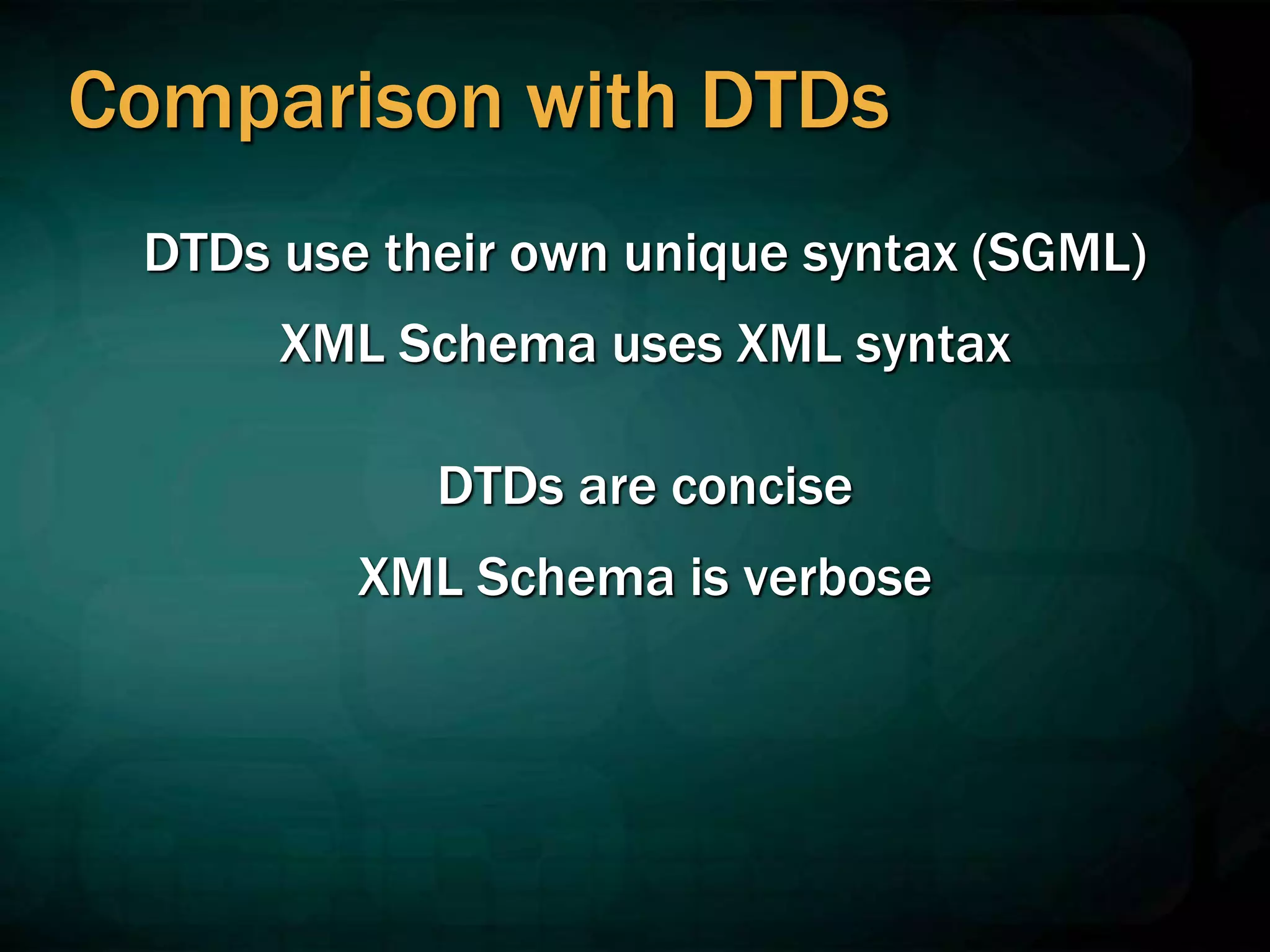 Comparison with DTDs

DTDs use their own unique syntax (SGML)

XML Schema uses XML syntax

DTDs are concise

XML Schema is verbose